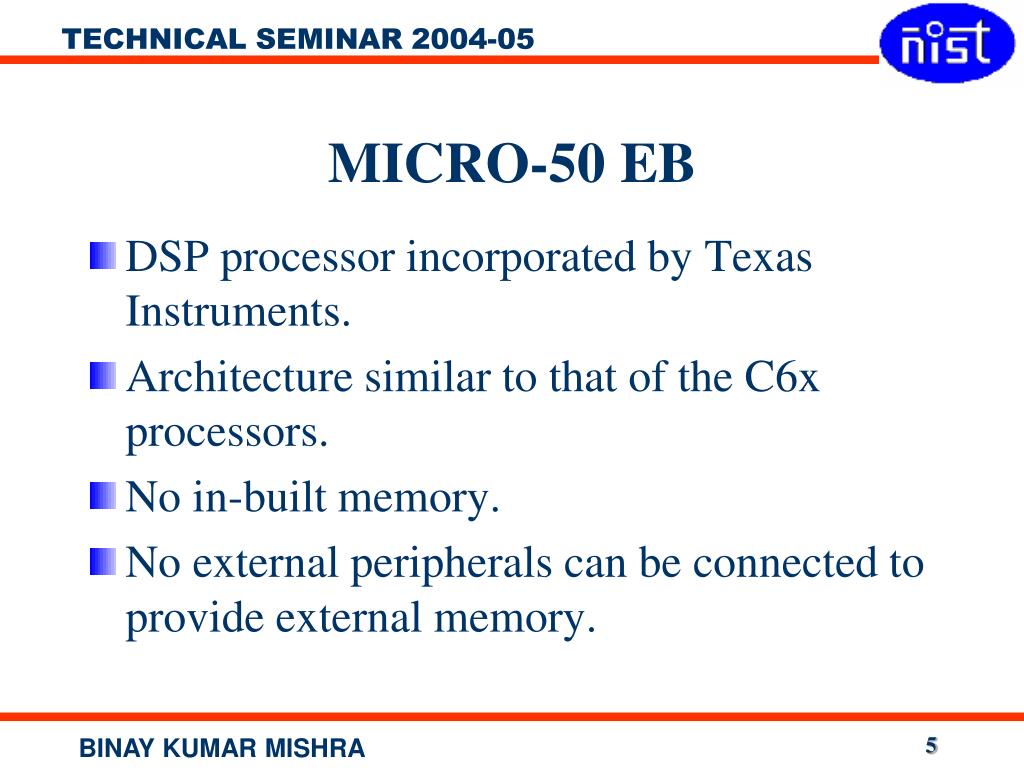 TECHNICAL SEMINAR 2004-05

nist

MICRO-50 EB

DSP processor incorporated by Texas Instruments.

Architecture similar to that of the C6x processors.

No in-built memory.

No external peripherals can be connected to provide external memory.

BINAY KUMAR MISHRA

5